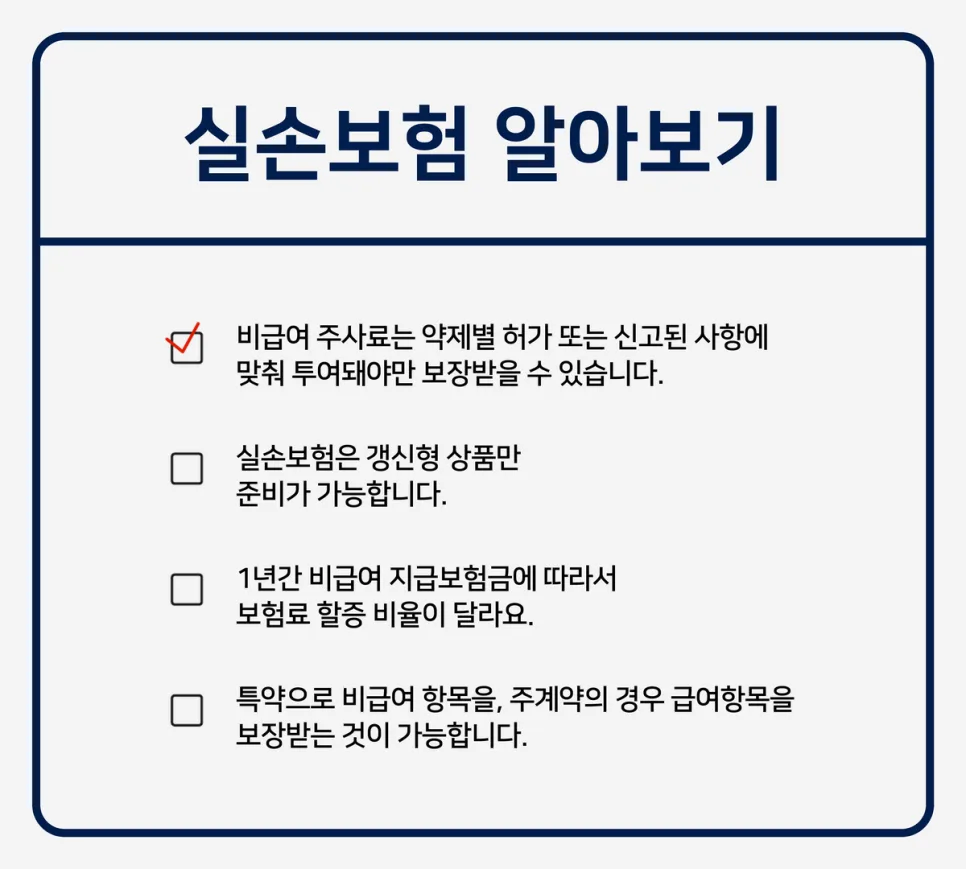 실손보험 알아보기

비급여 주사료는 약제별 허가 또는 신고된 사항에 맞춰 투여돼야만 보장받을 수 있습니다.

실손보험은 갱신형 상품만 준비가 가능합니다.

1년간 비급여 지급보험금에 따라서 보험료 할증 비율이 달라요.

특약으로 비급여 항목을, 주계약의 경우 급여항목을 보장받는 것이 가능합니다.